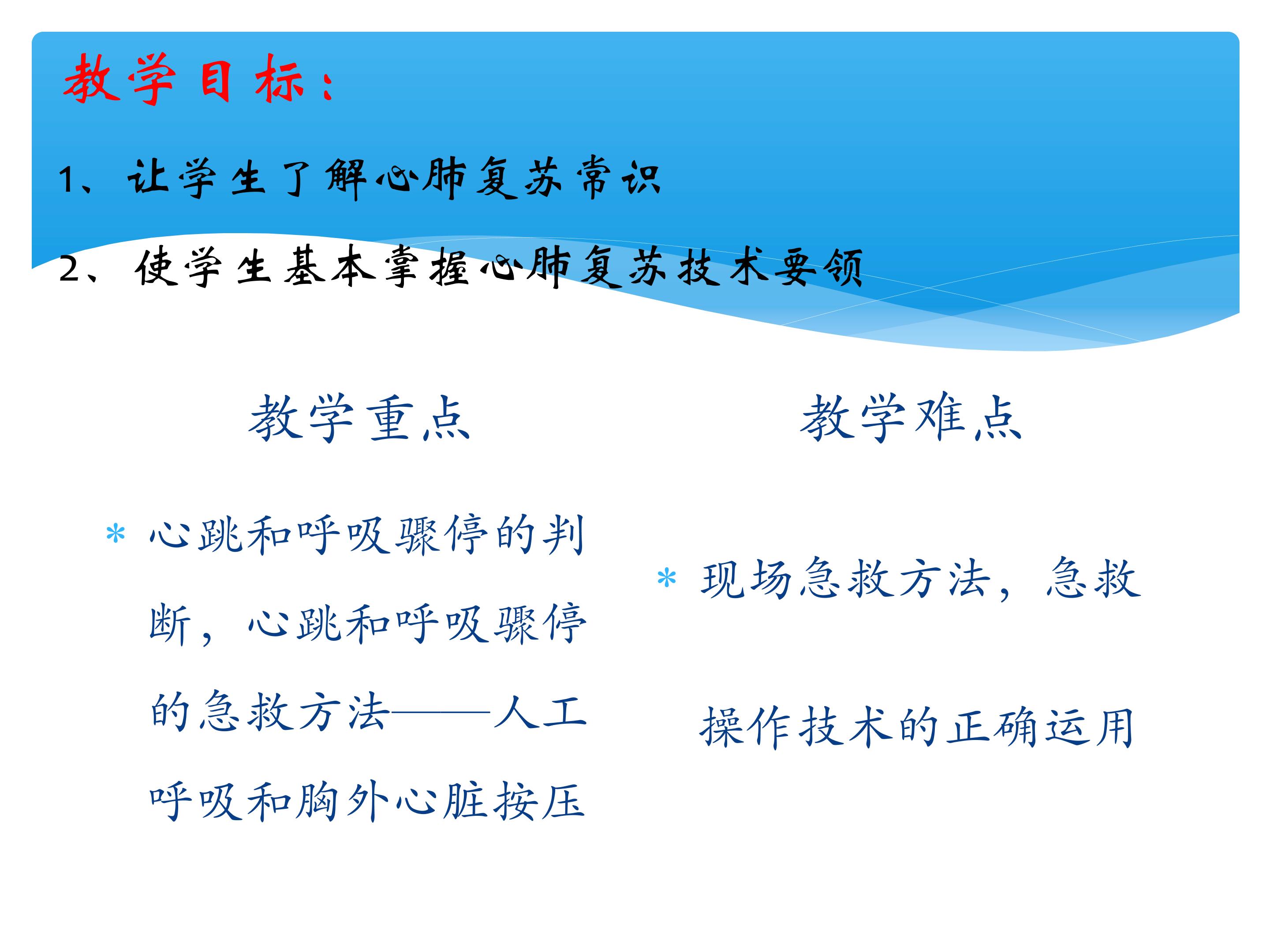 教学目标：

1、让学生了解心肺复苏常识

2、使学生基本掌握心肺复苏技术要领

教学重点

* 心跳和呼吸骤停的判断，心跳和呼吸骤停的急救方法——人工呼吸和胸外心脏按压

教学难点

* 现场急救方法，急救操作技术的正确运用